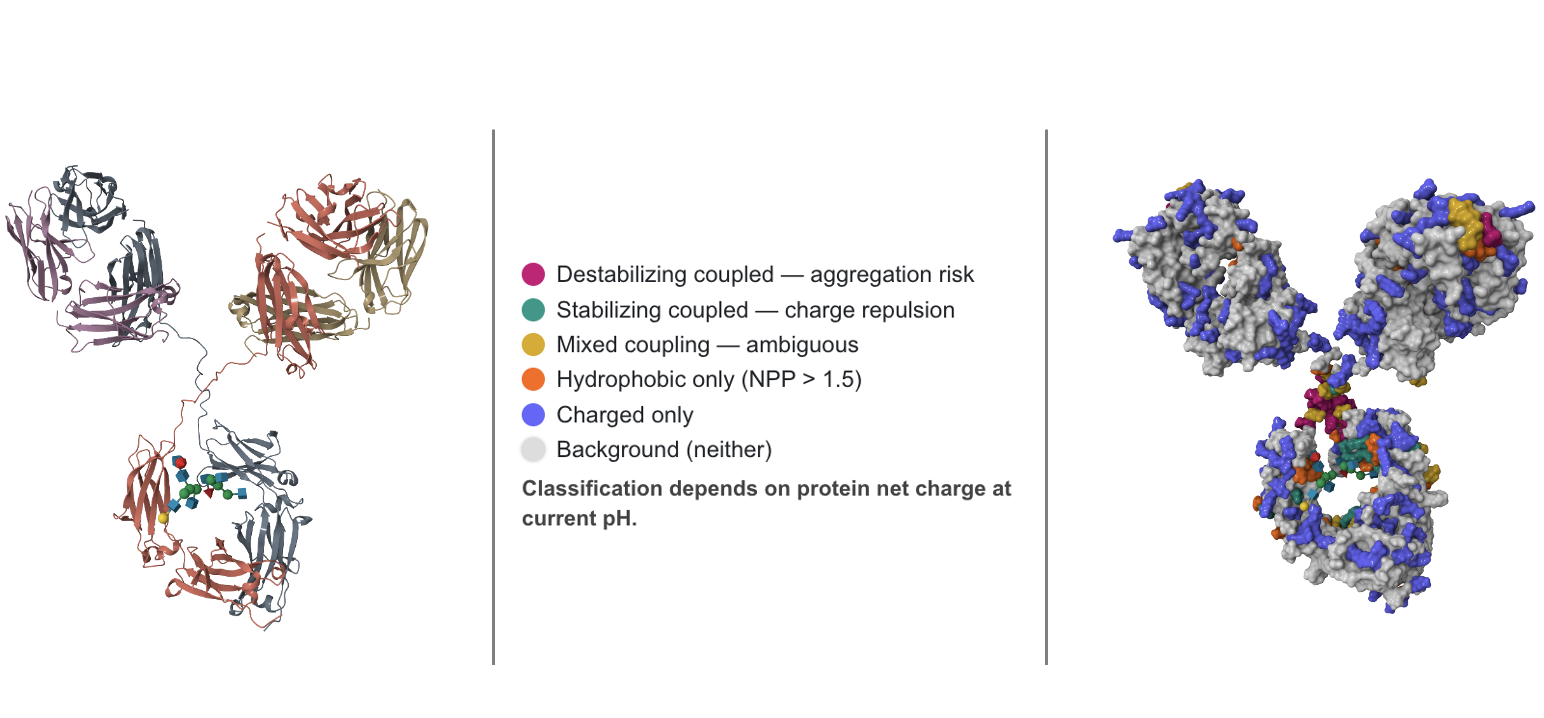 Destabilizing coupled — aggregation risk
Stabilizing coupled — charge repulsion
Mixed coupling — ambiguous
Hydrophobic only (NPP > 1.5)
Charged only
Background (neither)

Classification depends on protein net charge at current pH.